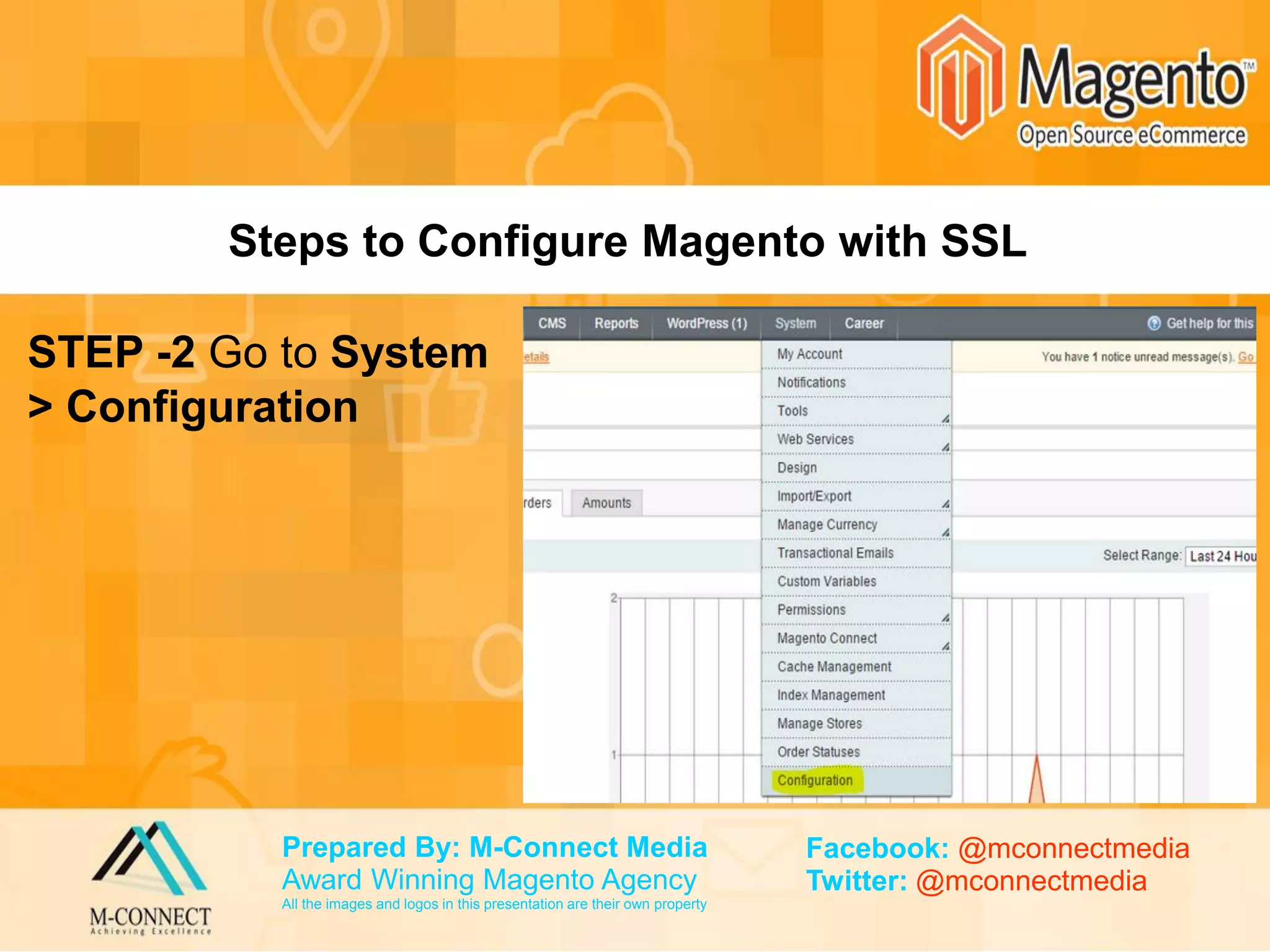 Magento™
Open Source eCommerce

Steps to Configure Magento with SSL

STEP -2 Go to System > Configuration

CMS Reports WordPress (1) System Career Get help for this

etails

You have 1 notice unread message(s). Go

My Account
Notifications
Tools
Web Services
Design
Import/Export
Manage Currency
Transactional Emails
Custom Variables
Permissions
Magento Connect
Cache Management
Index Management
Manage Stores
Order Statuses
Configuration

rders Amounts

Select Range: Last 24 Hou

2

1

M-CONNECT
Achieving Excellence

Prepared By: M-Connect Media
Award Winning Magento Agency
All the images and logos in this presentation are their own property

Facebook: @mconnectmedia
Twitter: @mconnectmedia